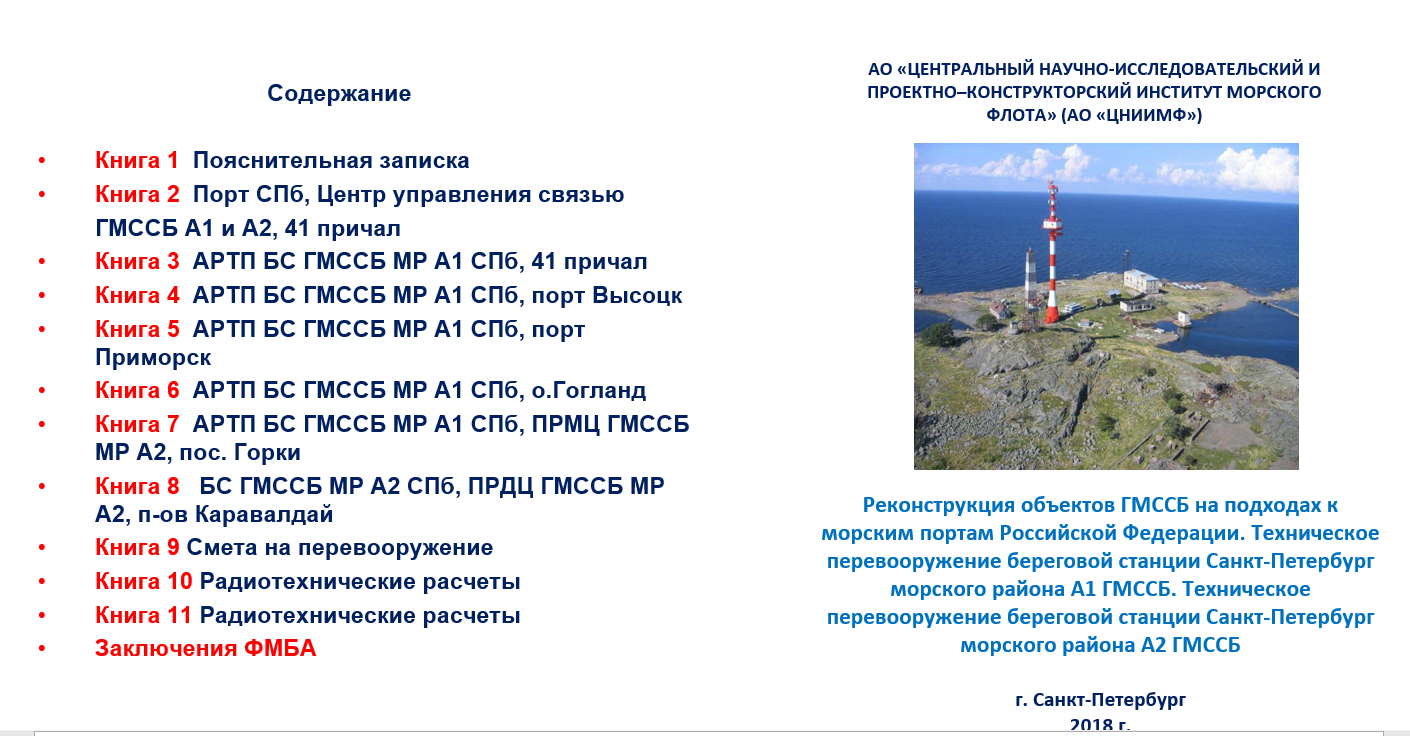 Содержание

• Книга 1 Пояснительная записка
• Книга 2 Порт СПб, Центр управления связью ГМССБ А1 и А2, 41 причал
• Книга 3 АРТП БС ГМССБ МР А1 СПб, 41 причал
• Книга 4 АРТП БС ГМССБ МР А1 СПб, порт Высоцк
• Книга 5 АРТП БС ГМССБ МР А1 СПб, порт Приморск
• Книга 6 АРТП БС ГМССБ МР А1 СПб, о.Гогланд
• Книга 7 АРТП БС ГМССБ МР А1 СПб, ПРМЦ ГМССБ МР А2, пос. Горки
• Книга 8 БС ГМССБ МР А2 СПб, ПРДЦ ГМССБ МР А2, п-ов Каравалдай
• Книга 9 Смета на перевооружение
• Книга 10 Радиотехнические расчеты
• Книга 11 Радиотехнические расчеты
• Заключения ФМБА

АО «ЦЕНТРАЛЬНЫЙ НАУЧНО-ИССЛЕДОВАТЕЛЬСКИЙ И ПРОЕКТНО–КОНСТРУКТОРСКИЙ ИНСТИТУТ МОРСКОГО ФЛОТА» (АО «ЦНИИМФ»)

Реконструкция объектов ГМССБ на подходах к морским портам Российской Федерации. Техническое перевооружение береговой станции Санкт-Петербург морского района А1 ГМССБ. Техническое перевооружение береговой станции Санкт-Петербург морского района А2 ГМССБ

г. Санкт-Петербург
2018 г.